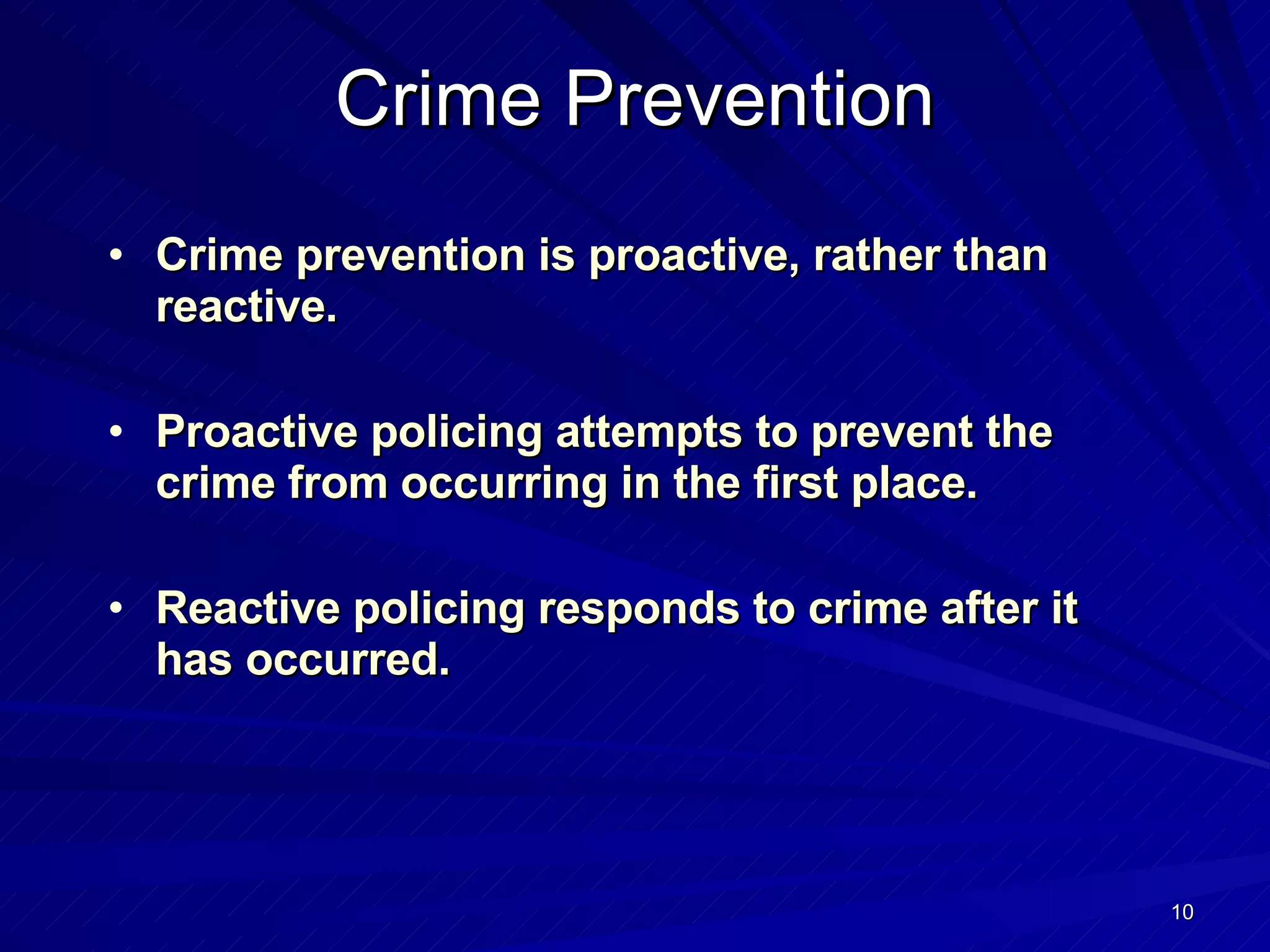 Crime Prevention

• Crime prevention is proactive, rather than reactive.

• Proactive policing attempts to prevent the crime from occurring in the first place.

• Reactive policing responds to crime after it has occurred.

10